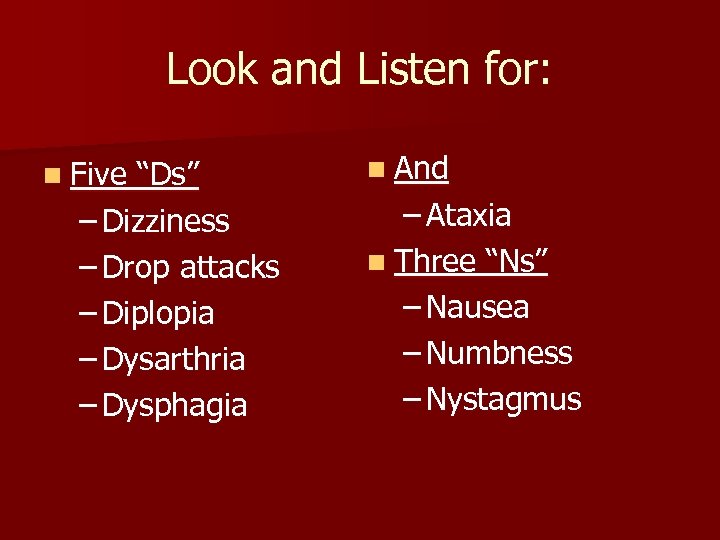 Look and Listen for:

Five “Ds”
– Dizziness
– Drop attacks
– Diplopia
– Dysarthria
– Dysphagia

And
– Ataxia

Three “Ns”
– Nausea
– Numbness
– Nystagmus